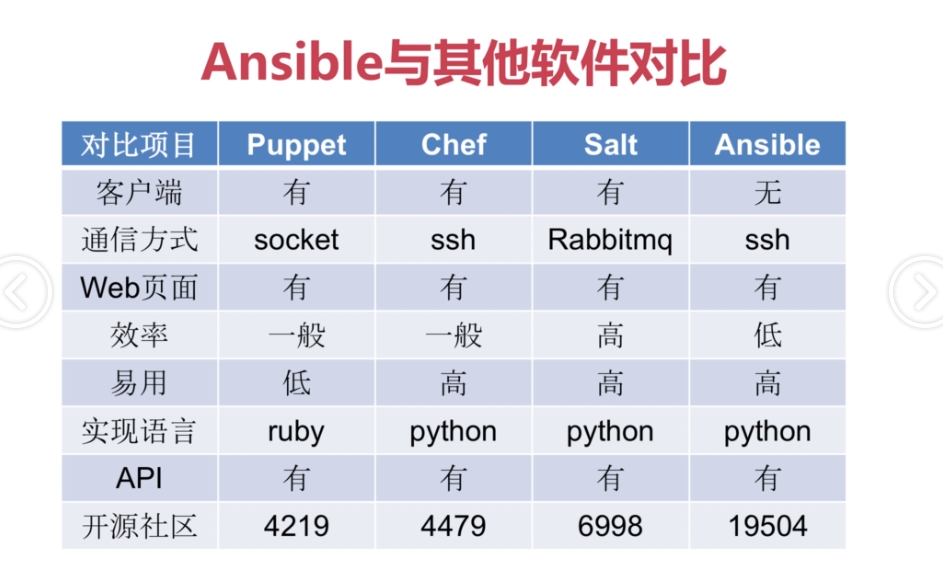 Ansible与其他软件对比

| 对比项目 | Puppet | Chef | Salt | Ansible |
|---|---|---|---|---|
| 客户端 | 有 | 有 | 有 | 无 |
| 通信方式 | socket | ssh | Rabbitmq | ssh |
| Web页面 | 有 | 有 | 有 | 有 |
| 效率 | 一般 | 一般 | 高 | 低 |
| 易用 | 低 | 高 | 高 | 高 |
| 实现语言 | ruby | python | python | python |
| API | 有 | 有 | 有 | 有 |
| 开源社区 | 4219 | 4479 | 6998 | 19504 |